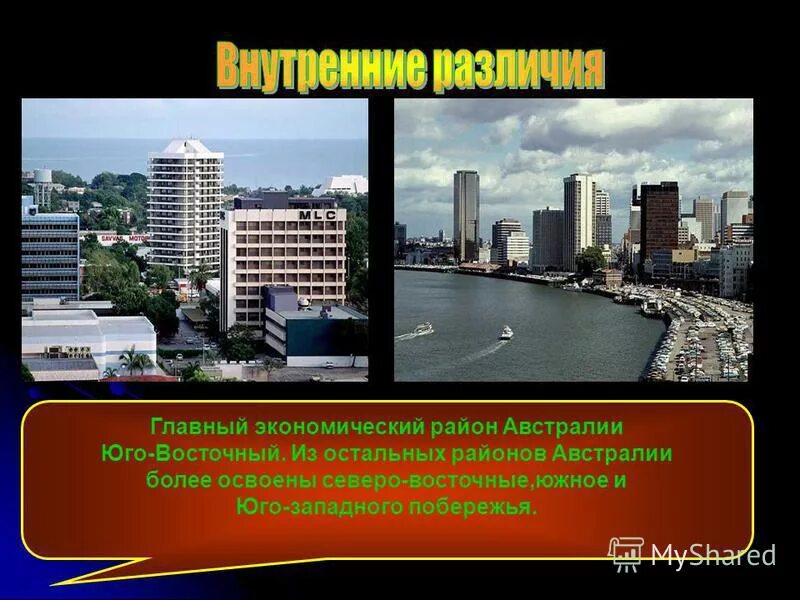 Внутренние различия

MLC

SAVVAS MOTORS

Главный экономический район Австралии Юго-Восточный. Из остальных районов Австралии более освоены северо-восточные,южное и Юго-западного побережья.

MyShared